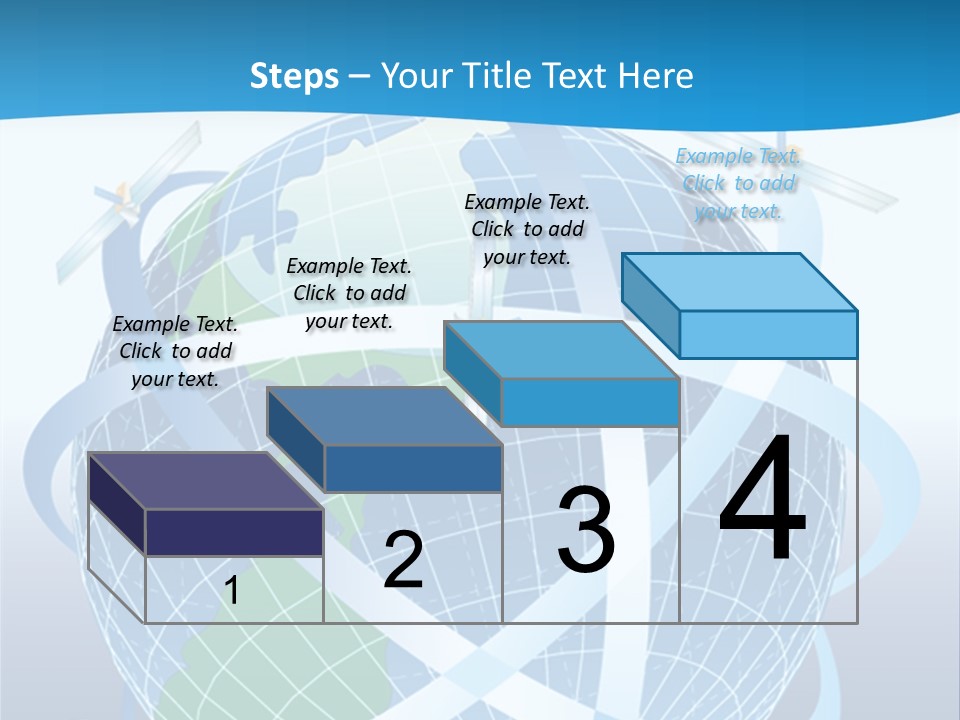 Steps – Your Title Text Here

Example Text. Click to add your text.

Example Text. Click to add your text.

Example Text. Click to add your text.

Example Text. Click to add your text.

1

2

3

4